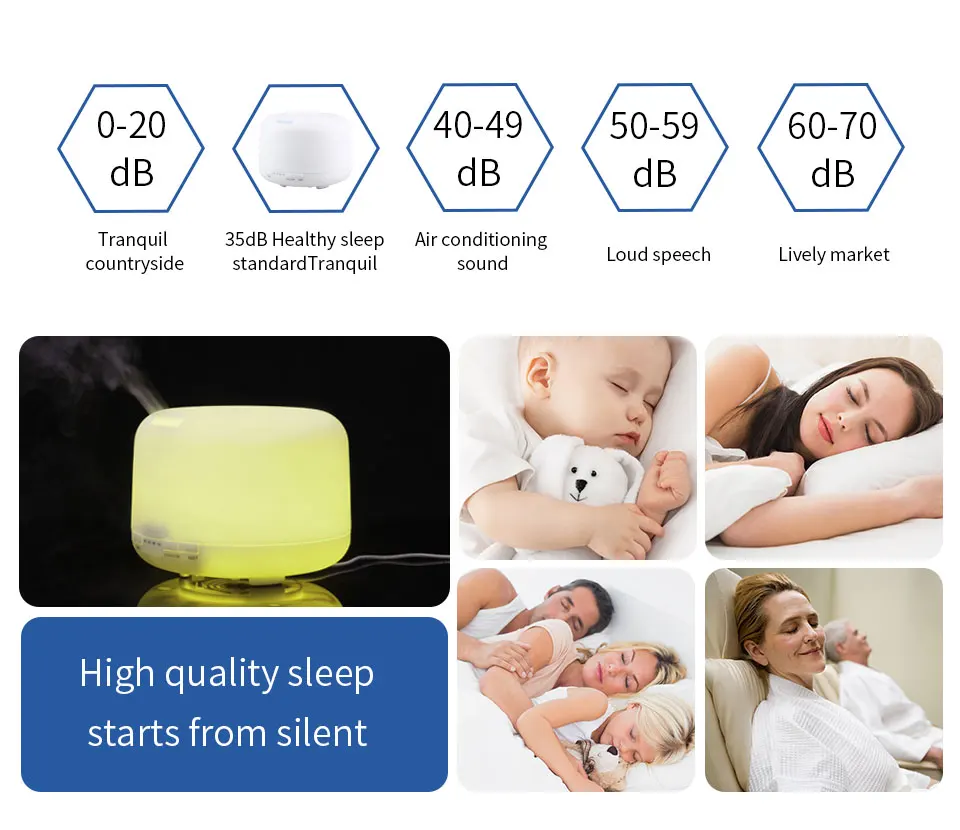 0-20
dB

Tranquil
countryside

35dB Healthy sleep
standardTranquil

40-49
dB

Air conditioning
sound

50-59
dB

Loud speech

60-70
dB

Lively market

High quality sleep
starts from silent